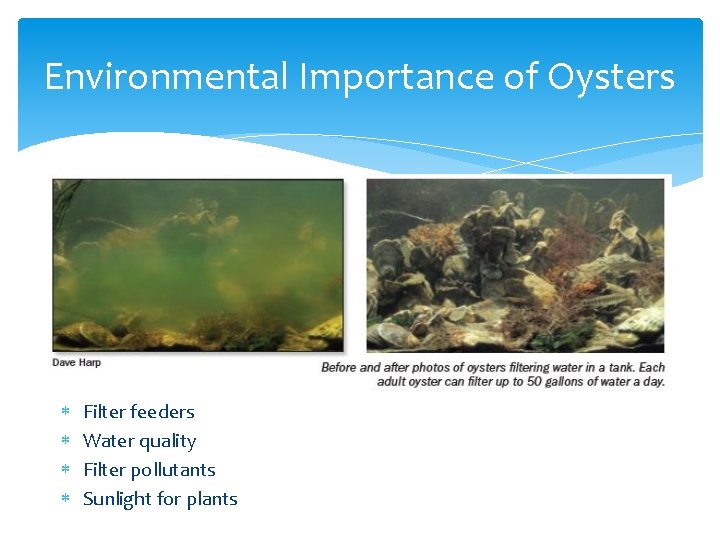 Environmental Importance of Oysters

Dave Harp

Before and after photos of oysters filtering water in a tank. Each adult oyster can filter up to 50 gallons of water a day.

* Filter feeders
* Water quality
* Filter pollutants
* Sunlight for plants